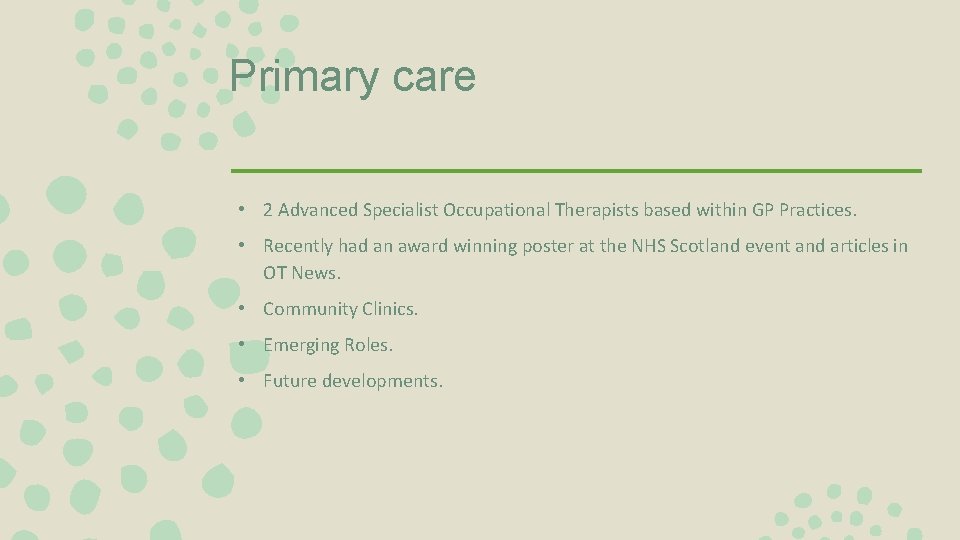 Primary care

• 2 Advanced Specialist Occupational Therapists based within GP Practices.

• Recently had an award winning poster at the NHS Scotland event and articles in OT News.

• Community Clinics.

• Emerging Roles.

• Future developments.